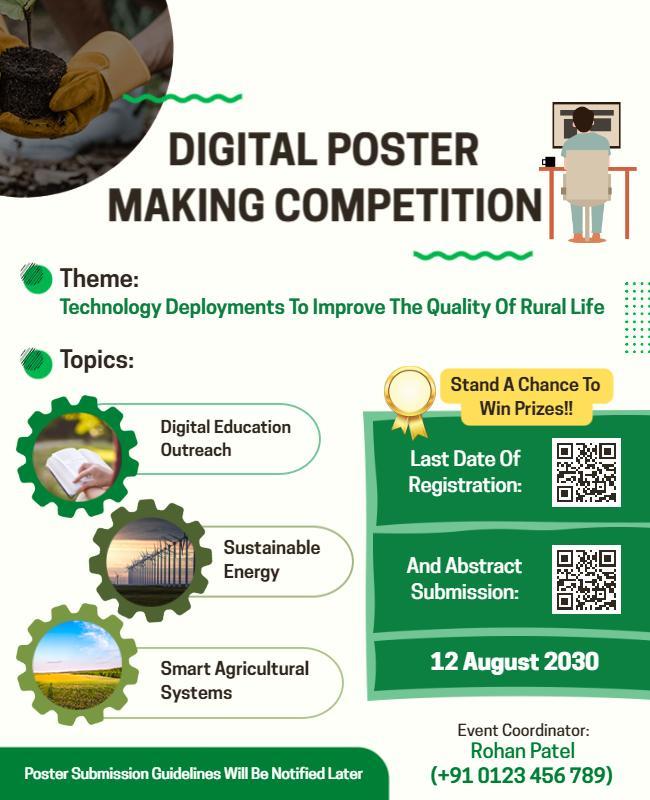 DIGITAL POSTER MAKING COMPETITION

Theme:
Technology Deployments To Improve The Quality Of Rural Life

Topics:

Digital Education Outreach

Sustainable Energy

Smart Agricultural Systems

Stand A Chance To Win Prizes!!

Last Date Of Registration:

And Abstract Submission:

12 August 2030

Event Coordinator:
Rohan Patel
(+91 0123 456 789)

Poster Submission Guidelines Will Be Notified Later